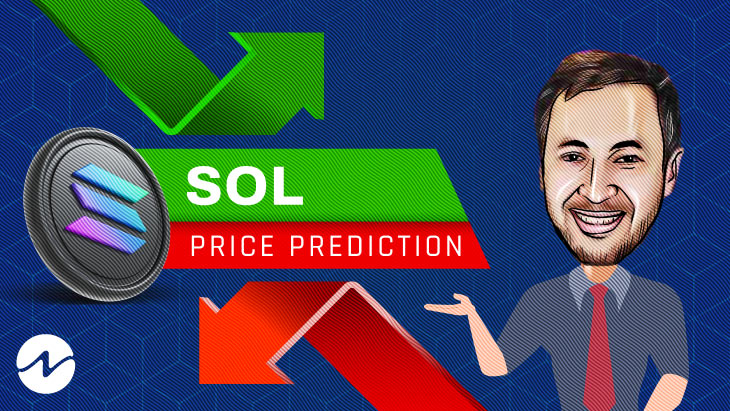 SOL
PRICE PREDICTION